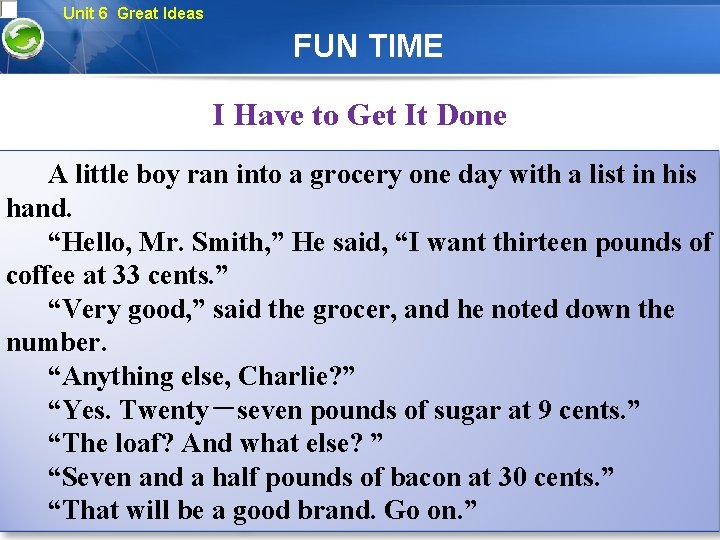 Unit 6 Great Ideas

FUN TIME

I Have to Get It Done

A little boy ran into a grocery one day with a list in his hand.

“Hello, Mr. Smith,” He said, “I want thirteen pounds of coffee at 33 cents.”

“Very good,” said the grocer, and he noted down the number.

“Anything else, Charlie?”

“Yes. Twenty－seven pounds of sugar at 9 cents.”

“The loaf? And what else? ”

“Seven and a half pounds of bacon at 30 cents.”

“That will be a good brand. Go on.”